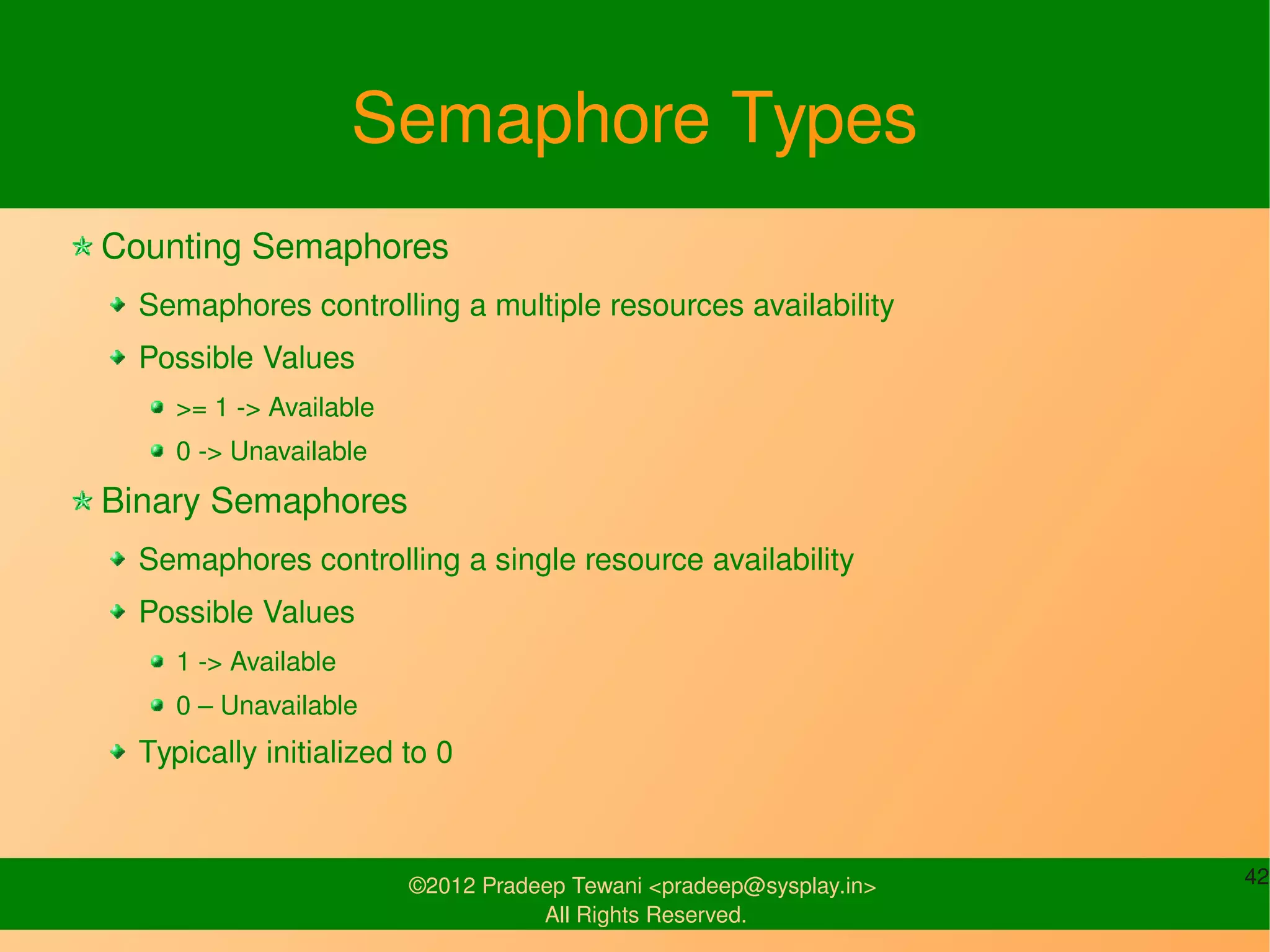 Semaphore Types

Counting Semaphores

Semaphores controlling a multiple resources availability

Possible Values

>= 1 -> Available

0 -> Unavailable

Binary Semaphores

Semaphores controlling a single resource availability

Possible Values

1 -> Available

0 – Unavailable

Typically initialized to 0

©2012 Pradeep Tewani <pradeep@sysplay.in>
All Rights Reserved.

42